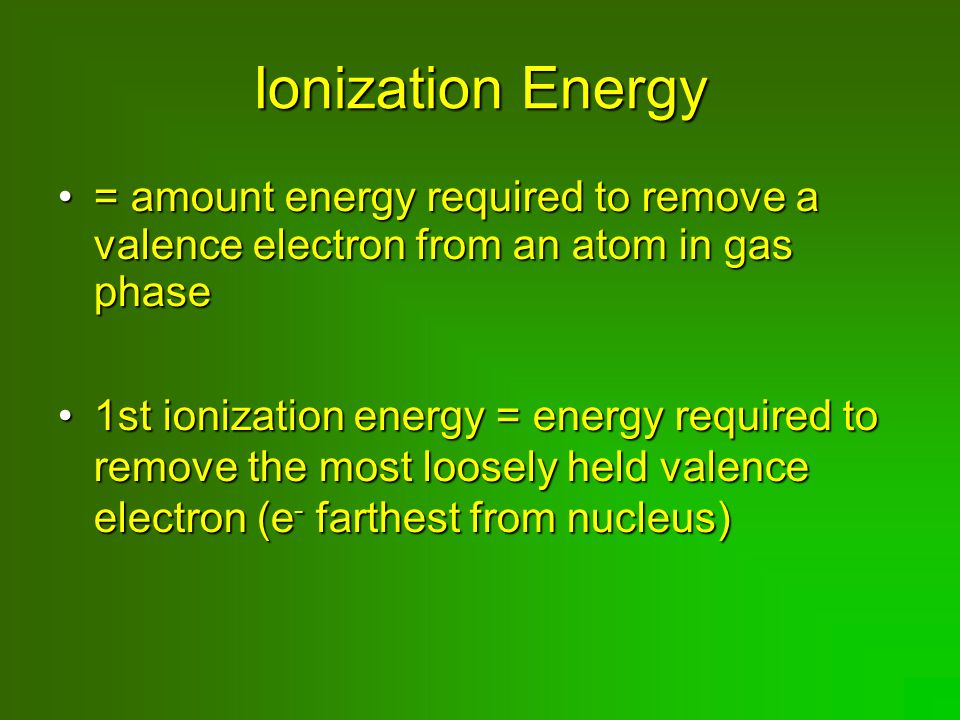 Ionization Energy

• = amount energy required to remove a valence electron from an atom in gas phase

• 1st ionization energy = energy required to remove the most loosely held valence electron ($e^-$ farthest from nucleus)